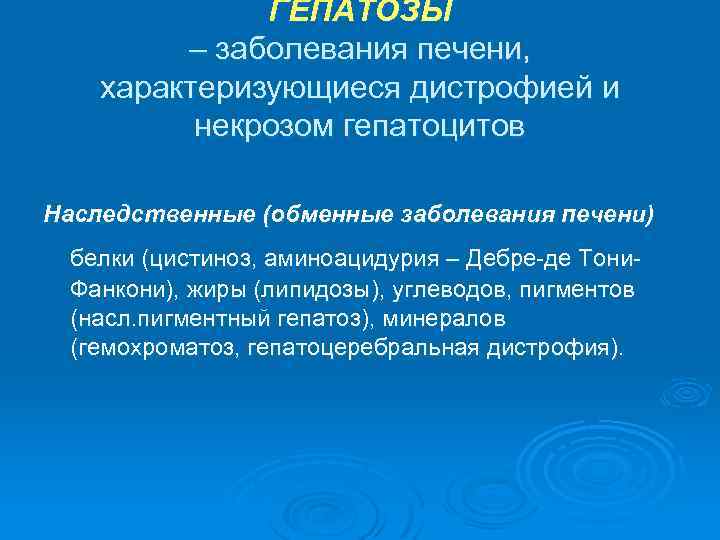 ГЕПАТОЗЫ
– заболевания печени, характеризующиеся дистрофией и некрозом гепатоцитов

Наследственные (обменные заболевания печени)

белки (цистиноз, аминоацидурия – Дебре-де Тони-Фанкони), жиры (липидозы), углеводов, пигментов (насл.пигментный гепатоз), минералов (гемохроматоз, гепатоцеребральная дистрофия).